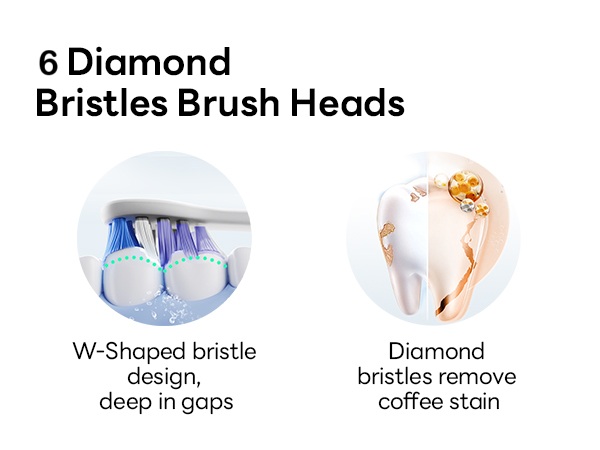 6 Diamond Bristles Brush Heads

W-Shaped bristle design, deep in gaps

Diamond bristles remove coffee stain